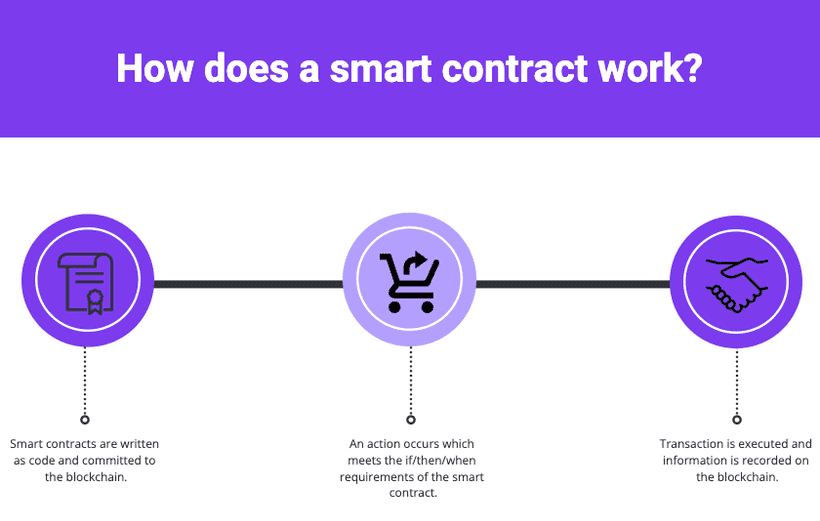 How does a smart contract work?

Smart contracts are written as code and committed to the blockchain.

An action occurs which meets the if/then/when requirements of the smart contract.

Transaction is executed and information is recorded on the blockchain.